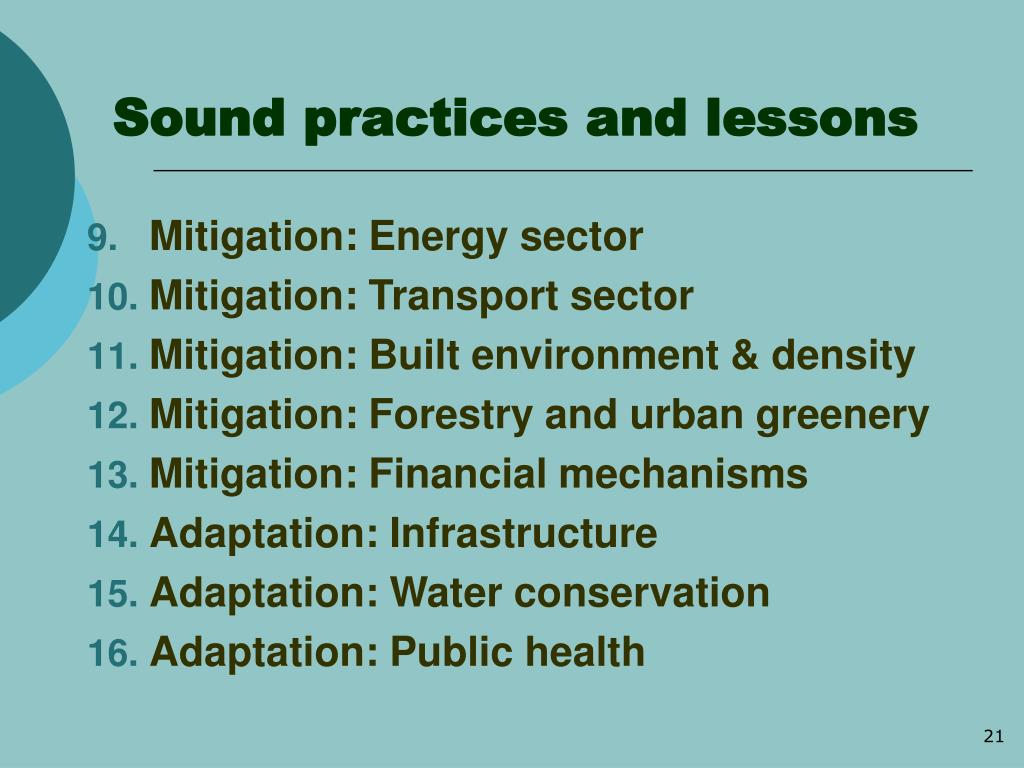 Sound practices and lessons

9. Mitigation: Energy sector
10. Mitigation: Transport sector
11. Mitigation: Built environment & density
12. Mitigation: Forestry and urban greenery
13. Mitigation: Financial mechanisms
14. Adaptation: Infrastructure
15. Adaptation: Water conservation
16. Adaptation: Public health

21